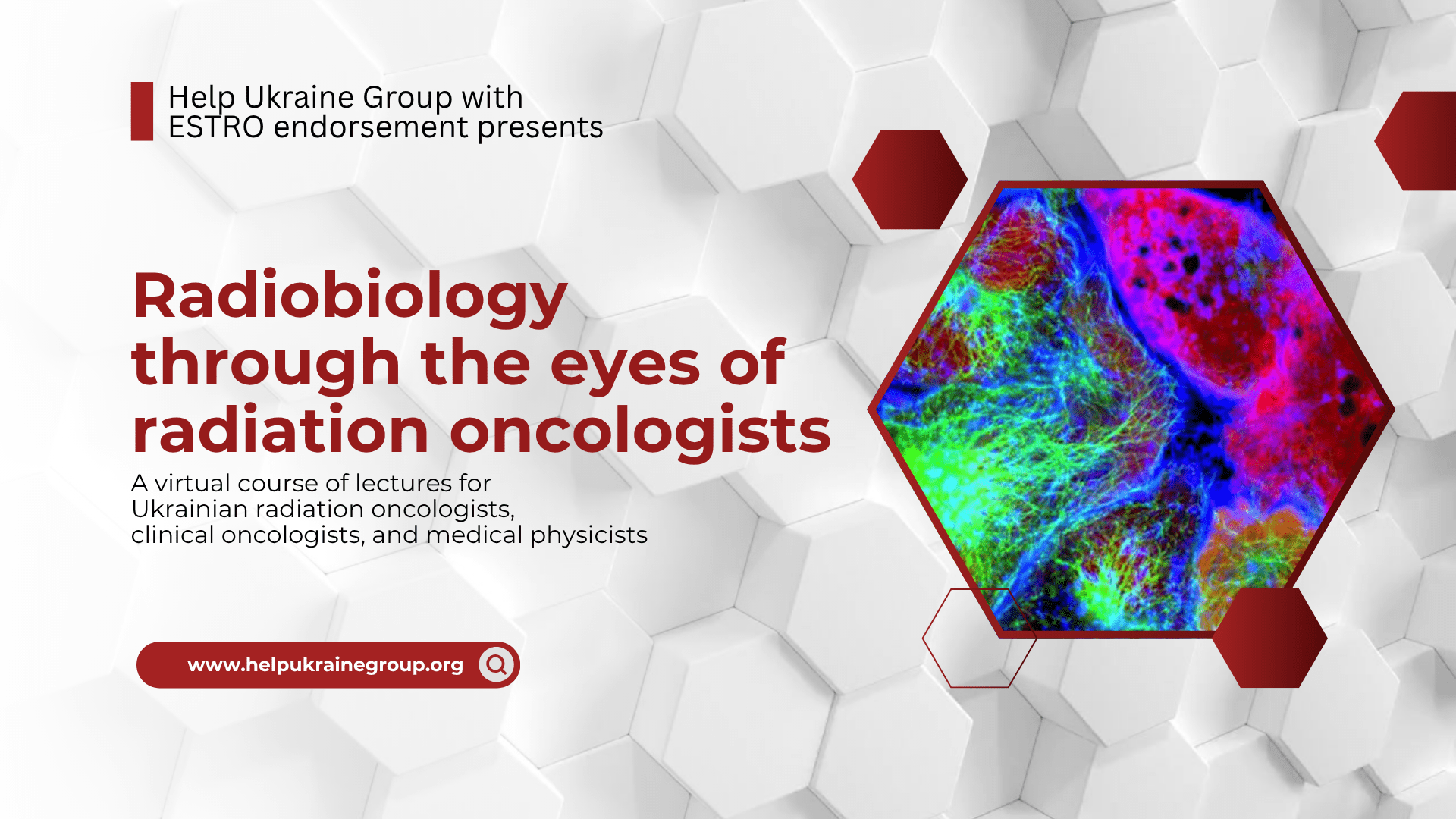 Help Ukraine Group with ESTRO endorsement presents

Radiobiology through the eyes of radiation oncologists

A virtual course of lectures for Ukrainian radiation oncologists, clinical oncologists, and medical physicists

www.helpukrainegroup.org